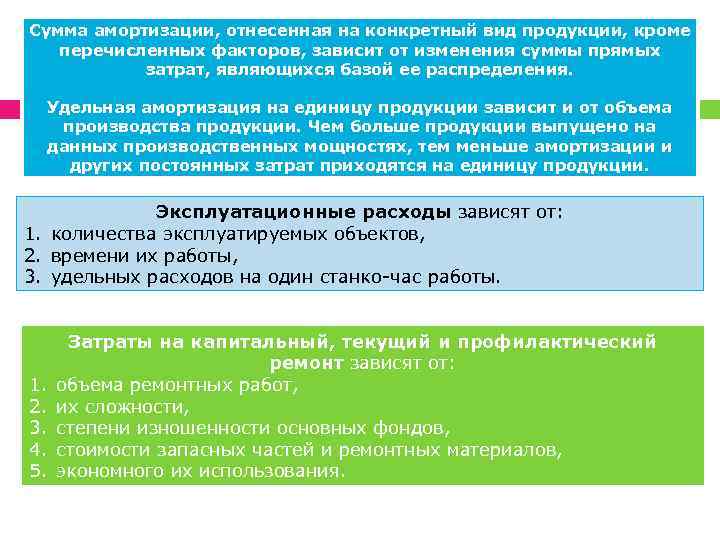 Сумма амортизации, отнесенная на конкретный вид продукции, кроме перечисленных факторов, зависит от изменения суммы прямых затрат, являющихся базой ее распределения.

Удельная амортизация на единицу продукции зависит и от объема производства продукции. Чем больше продукции выпущено на данных производственных мощностях, тем меньше амортизации и других постоянных затрат приходятся на единицу продукции.

Эксплуатационные расходы зависят от:
1. количества эксплуатируемых объектов,
2. времени их работы,
3. удельных расходов на один станко-час работы.

Затраты на капитальный, текущий и профилактический ремонт зависят от:
1. объема ремонтных работ,
2. их сложности,
3. степени изношенности основных фондов,
4. стоимости запасных частей и ремонтных материалов,
5. экономного их использования.